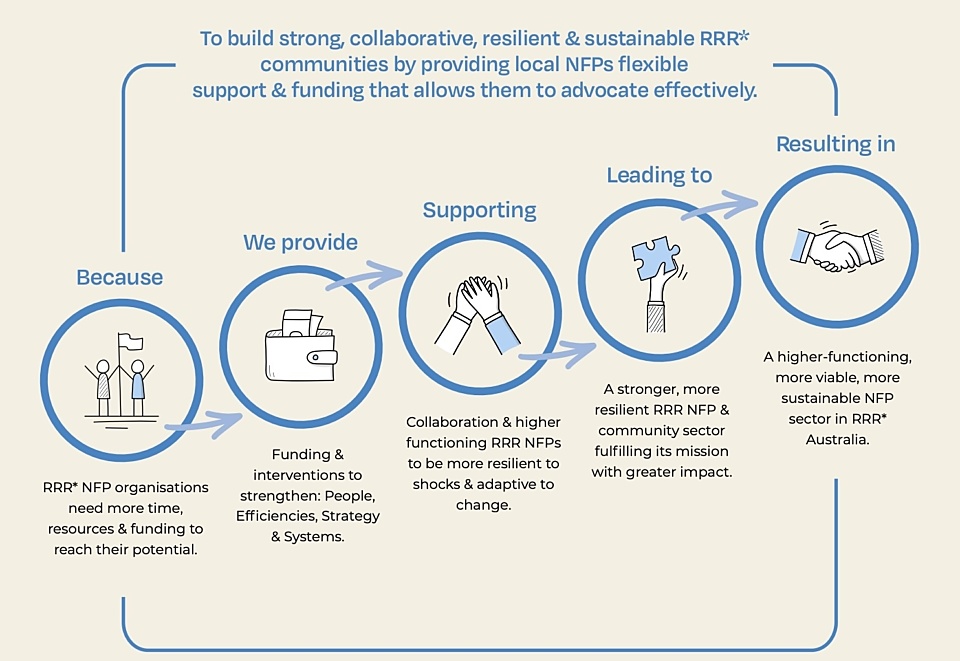 To build strong, collaborative, resilient & sustainable RRR* communities by providing local NFPs flexible support & funding that allows them to advocate effectively.

Because

RRR* NFP organisations need more time, resources & funding to reach their potential.

We provide

Funding & interventions to strengthen: People, Efficiencies, Strategy & Systems.

Supporting

Collaboration & higher functioning RRR NFPs to be more resilient to shocks & adaptive to change.

Leading to

A stronger, more resilient RRR NFP & community sector fulfilling its mission with greater impact.

Resulting in

A higher-functioning, more viable, more sustainable NFP sector in RRR* Australia.